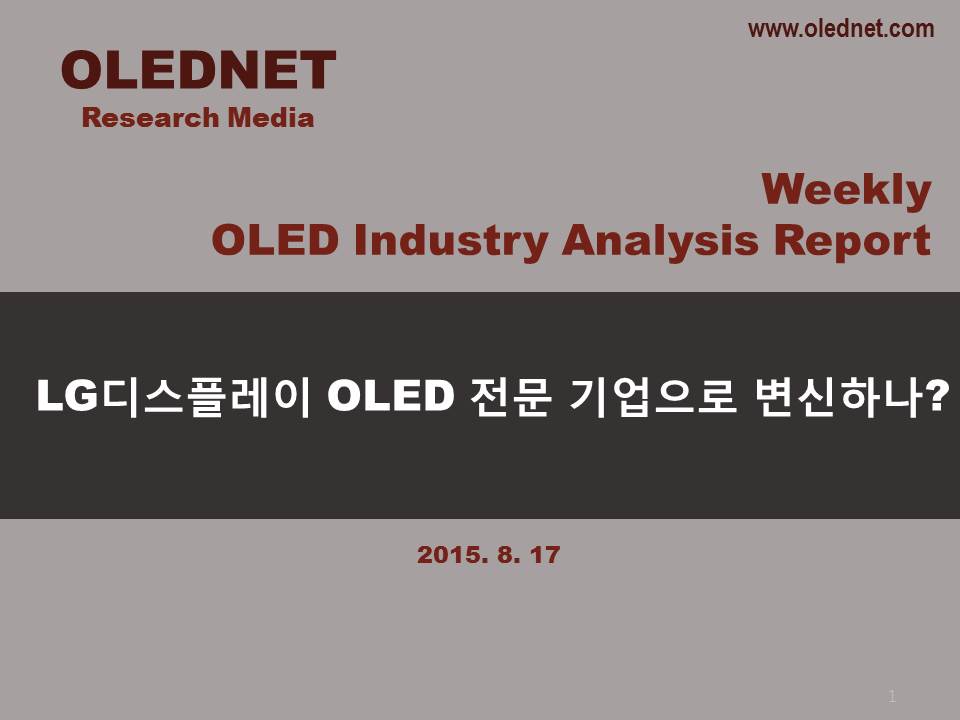 www.olednet.com

OLEDNET
Research Media

Weekly
OLED Industry Analysis Report

LG디스플레이 OLED 전문 기업으로 변신하나?

2015. 8. 17

1